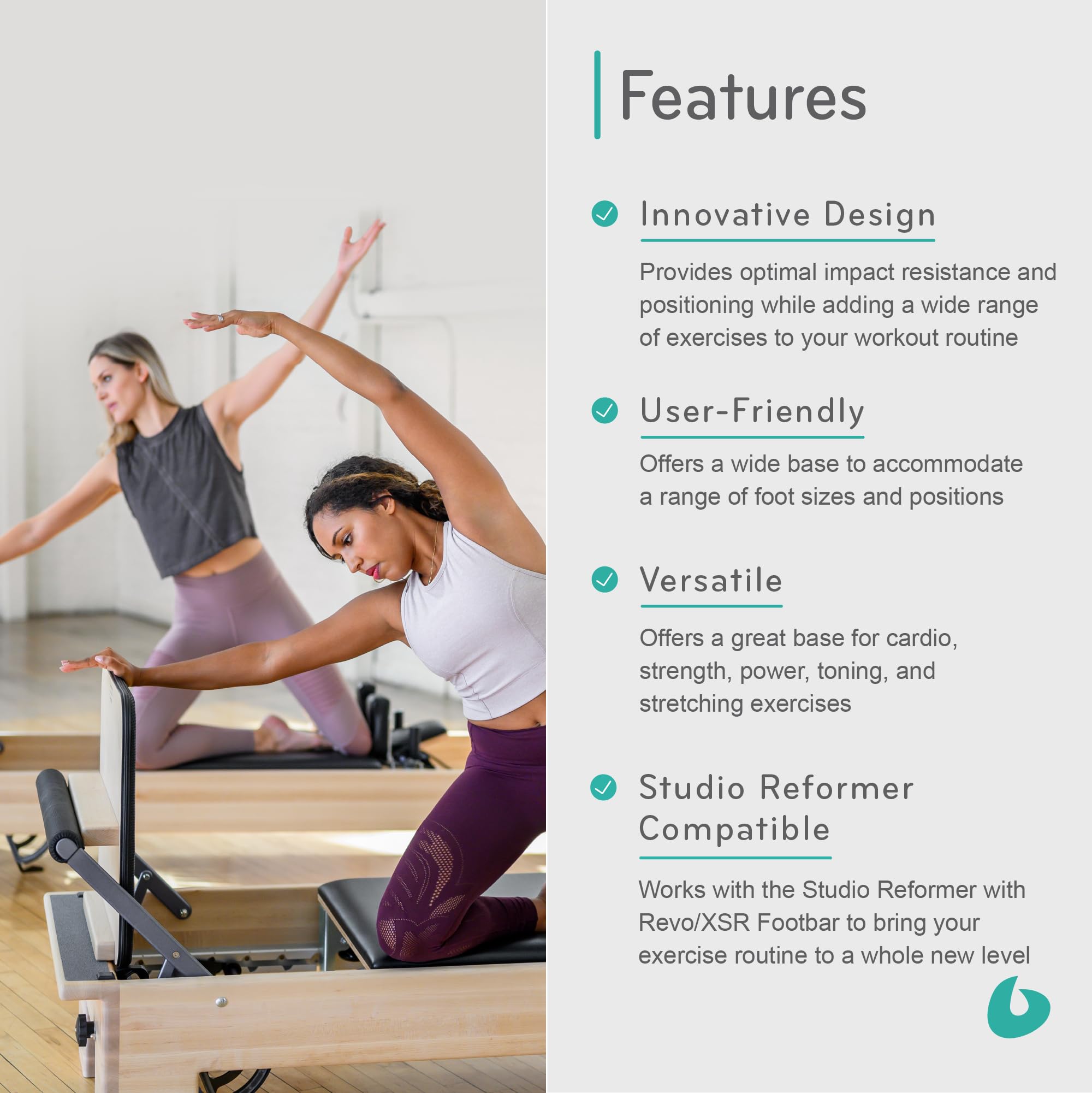 Features

Innovative Design

Provides optimal impact resistance and positioning while adding a wide range of exercises to your workout routine

User-Friendly

Offers a wide base to accommodate a range of foot sizes and positions

Versatile

Offers a great base for cardio, strength, power, toning, and stretching exercises

Studio Reformer Compatible

Works with the Studio Reformer with Revo/XSR Footbar to bring your exercise routine to a whole new level